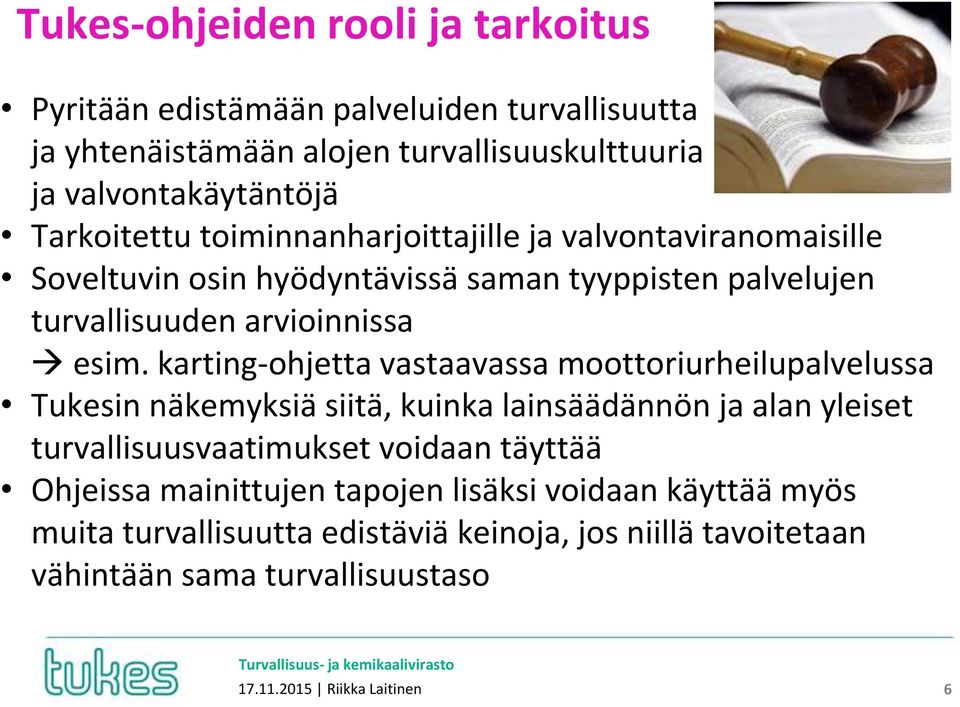 Tukes-ohjeiden rooli ja tarkoitus

• Pyritään edistämään palveluiden turvallisuutta ja yhtenäistämään alojen turvallisuuskulttuuria ja valvontakäytäntöjä
• Tarkoitettu toiminnanharjoittajille ja valvontaviranomaisille
• Soveltuvin osin hyödyntävissä saman tyyppisten palvelujen turvallisuuden arvioinnissa
→ esim. karting-ohjetta vastaavassa moottoriurheilupalvelussa
• Tukesin näkemyksiä siitä, kuinka lainsäädännön ja alan yleiset turvallisuusvaatimukset voidaan täyttää
• Ohjeissa mainittujen tapojen lisäksi voidaan käyttää myös muita turvallisuutta edistäviä keinoja, jos niillä tavoitetaan vähintään sama turvallisuustaso

tukes
Turvallisuus- ja kemikaalivirasto
17.11.2015 | Riikka Laitinen
6